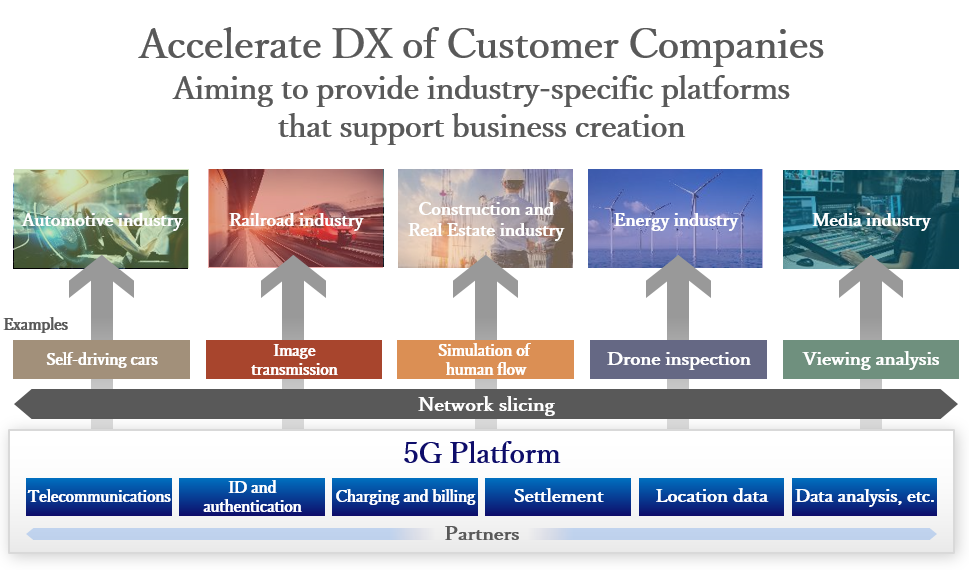 Accelerate DX of Customer Companies
Aiming to provide industry-specific platforms that support business creation

Automotive industry

Railroad industry

Construction and Real Estate industry

Energy industry

Media industry

Examples

Self-driving cars

Image transmission

Simulation of human flow

Drone inspection

Viewing analysis

Network slicing

5G Platform

Telecommunications

ID and authentication

Charging and billing

Settlement

Location data

Data analysis, etc.

Partners